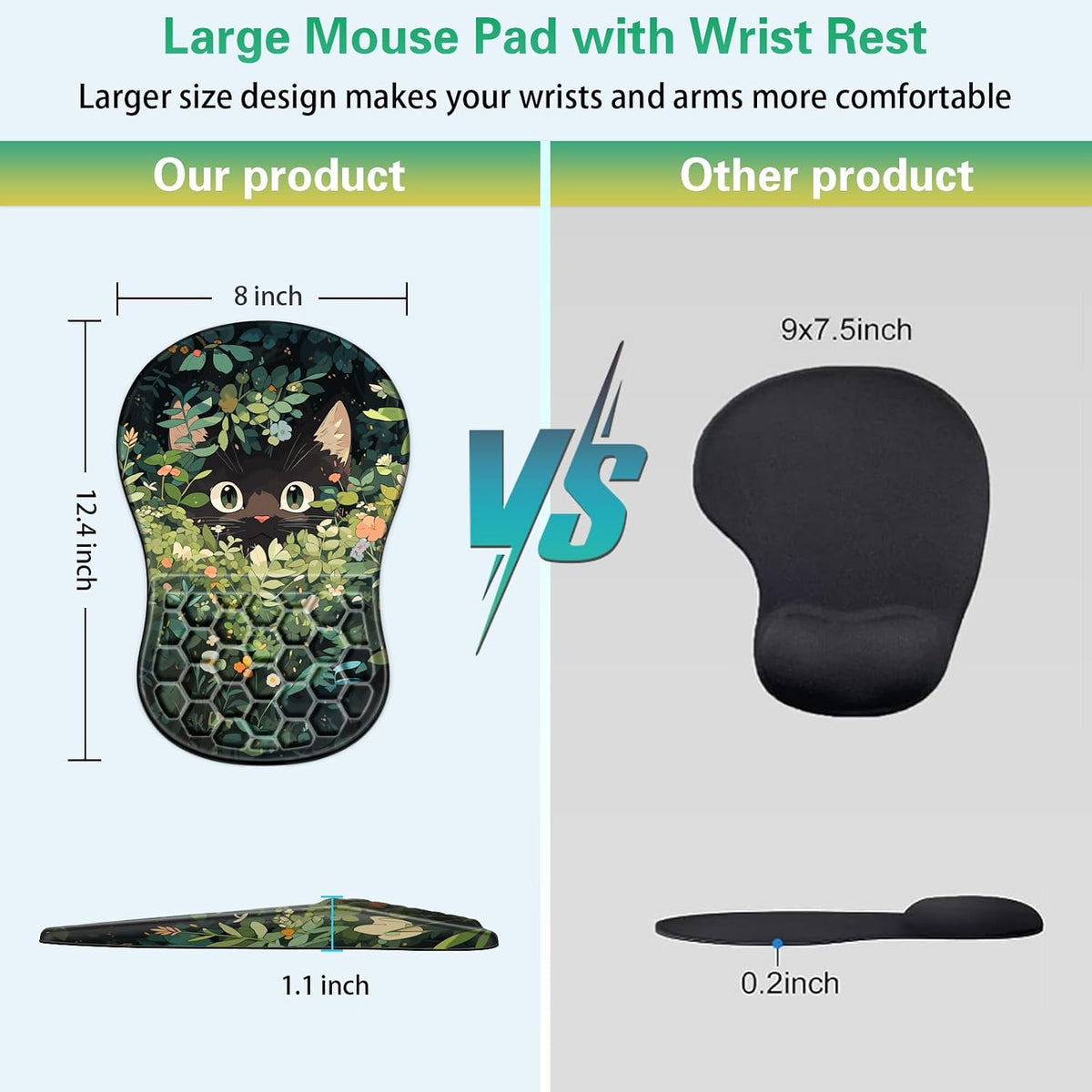 Large Mouse Pad with Wrist Rest
Larger size design makes your wrists and arms more comfortable

Our product

8 inch

12.4 inch

1.1 inch

VS

Other product

9x7.5inch

0.2inch